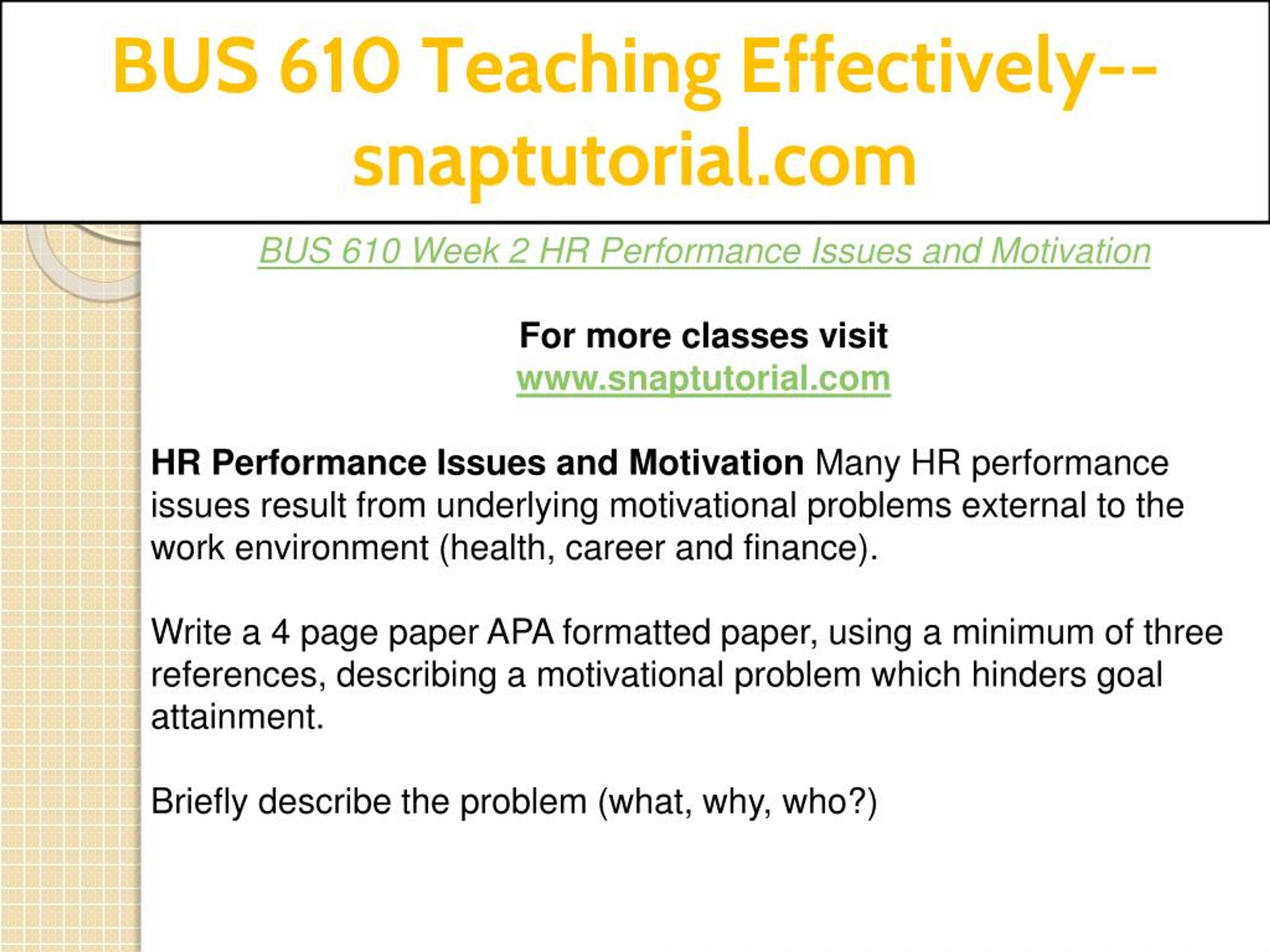 BUS 610 Teaching Effectively--snaptutorial.com

BUS 610 Week 2 HR Performance Issues and Motivation

For more classes visit
www.snaptutorial.com

HR Performance Issues and Motivation Many HR performance issues result from underlying motivational problems external to the work environment (health, career and finance).

Write a 4 page paper APA formatted paper, using a minimum of three references, describing a motivational problem which hinders goal attainment.

Briefly describe the problem (what, why, who?)